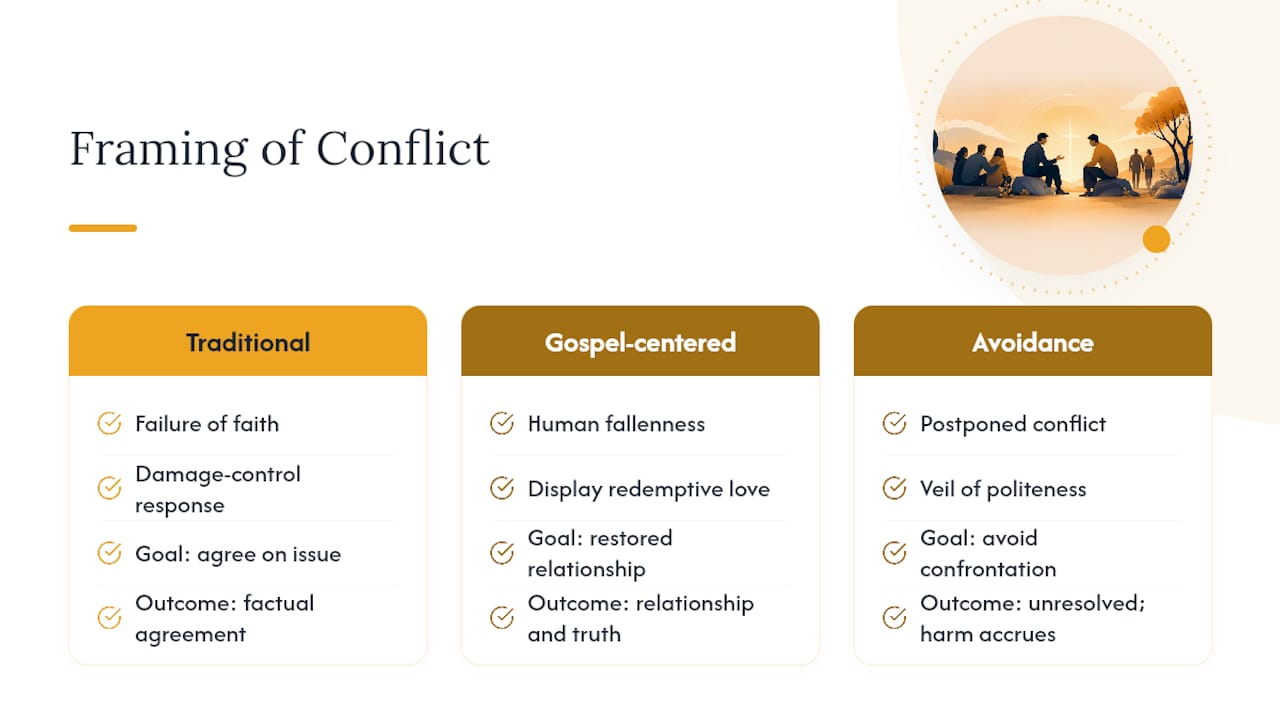 Framing of Conflict

Traditional

Failure of faith

Damage-control response

Goal: agree on issue

Outcome: factual agreement

Gospel-centered

Human fallenness

Display redemptive love

Goal: restored relationship

Outcome: relationship and truth

Avoidance

Postponed conflict

Veil of politeness

Goal: avoid confrontation

Outcome: unresolved; harm accrues